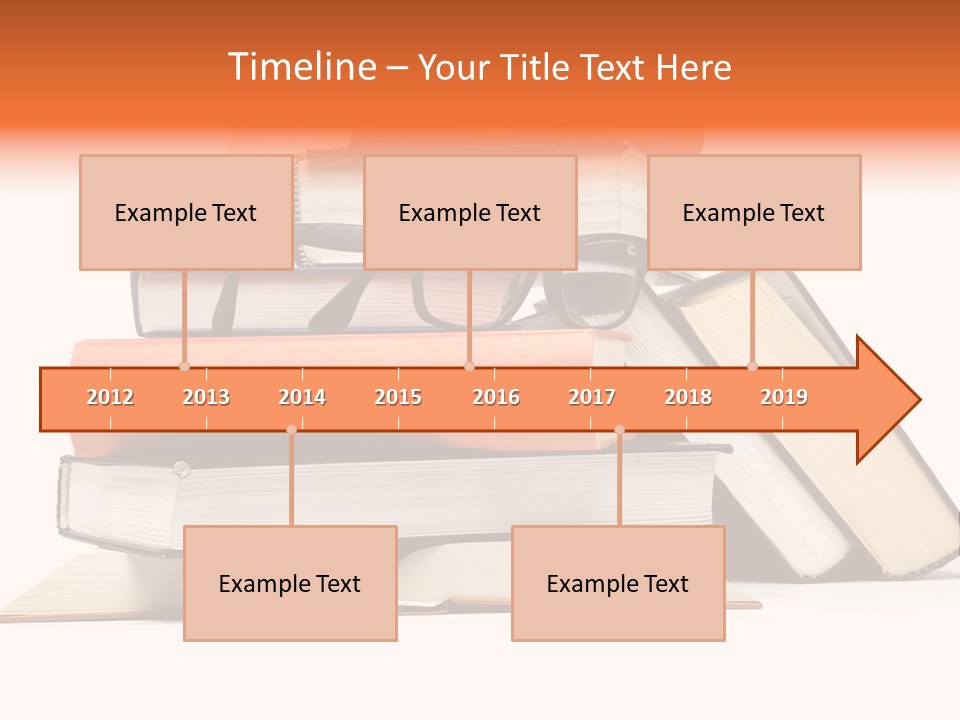 Timeline – Your Title Text Here

Example Text

Example Text

Example Text

2012 2013 2014 2015 2016 2017 2018 2019

Example Text

Example Text